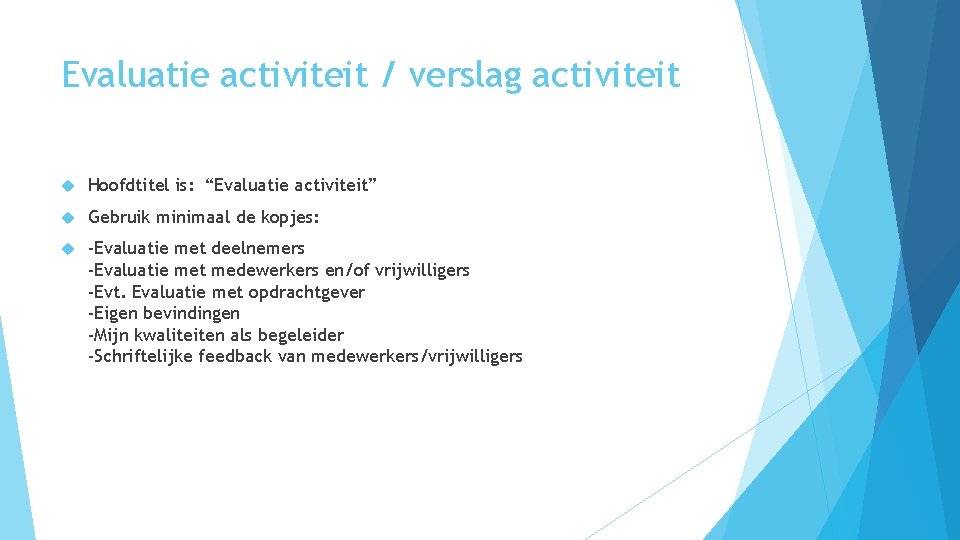 Evaluatie activiteit / verslag activiteit

Hoofdtitel is: “Evaluatie activiteit”

Gebruik minimaal de kopjes:

-Evaluatie met deelnemers
-Evaluatie met medewerkers en/of vrijwilligers
-Evt. Evaluatie met opdrachtgever
-Eigen bevindingen
-Mijn kwaliteiten als begeleider
-Schriftelijke feedback van medewerkers/vrijwilligers